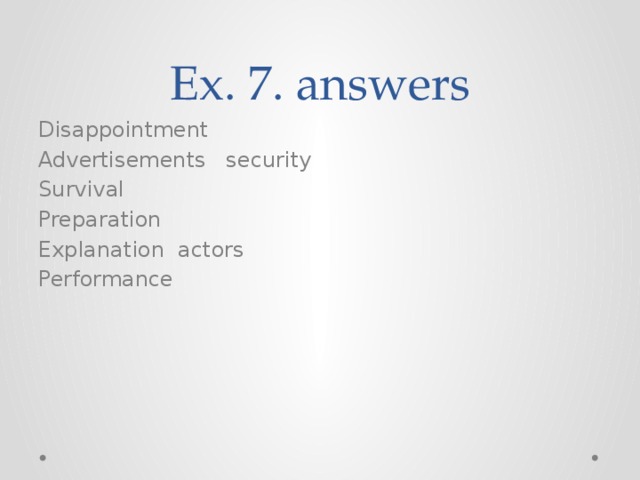 Ex. 7. answers

Disappointment
Advertisements security
Survival
Preparation
Explanation actors
Performance